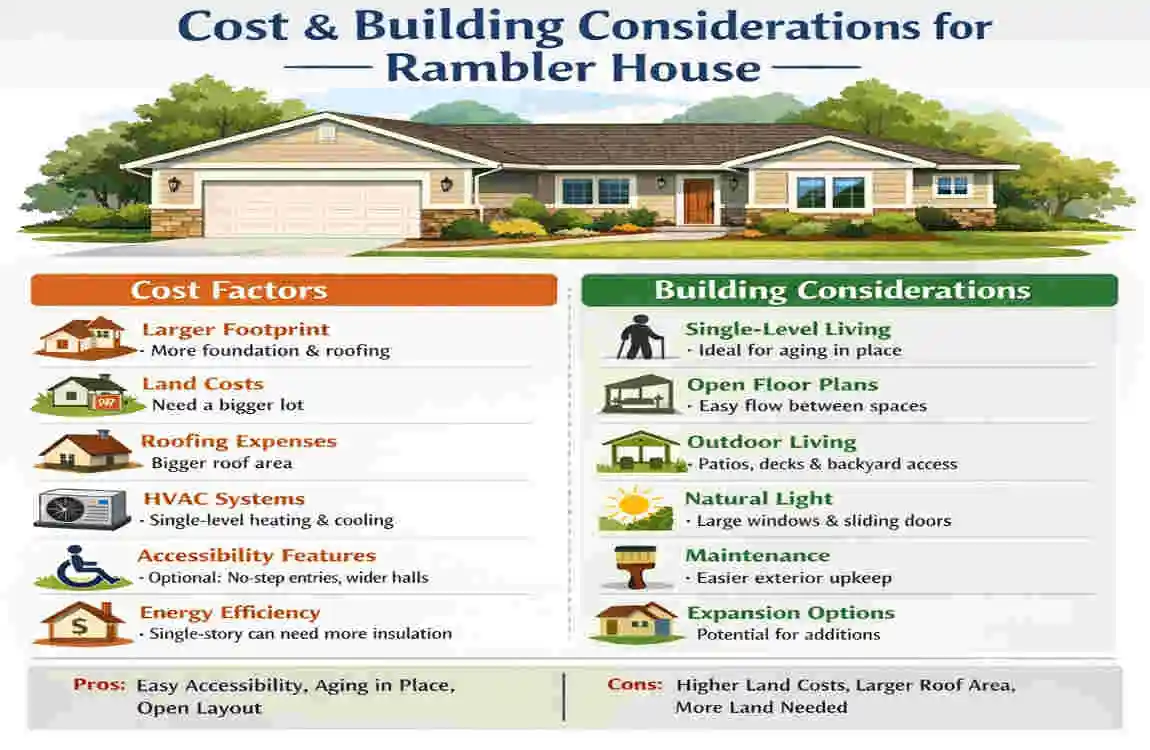 Cost & Building Considerations for Rambler House

Cost Factors

Larger Footprint
· More foundation & roofing

Land Costs
Need a bigger lot

Roofing Expenses
Bigger roof area

HVAC Systems
· Single-level heating & cooling

Accessibility Features
· Optional: No-step entries, wider halls

Energy Efficiency
· Single-story can need more insulation

Building Considerations

Single-Level Living
· Ideal for aging in place

Open Floor Plans
· Easy flow between spaces

Outdoor Living
· Patios, decks & backyard access

Natural Light
· Large windows & sliding doors

Maintenance
· Easier exterior upkeep

Expansion Options
Potential for additions

Pros: Easy Accessibility, Aging in Place, Open Layout

Cons: Higher Land Costs, Larger Roof Area, More Land Needed